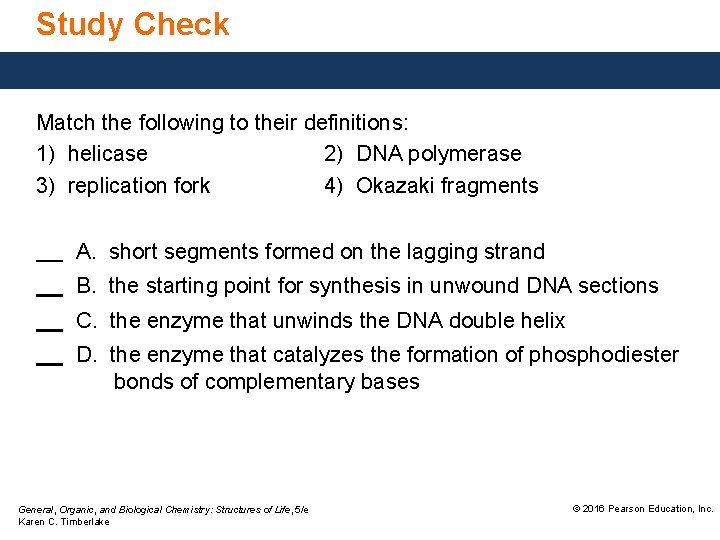 Study Check

Match the following to their definitions:
1) helicase 2) DNA polymerase
3) replication fork 4) Okazaki fragments

__ A. short segments formed on the lagging strand
__ B. the starting point for synthesis in unwound DNA sections
__ C. the enzyme that unwinds the DNA double helix
__ D. the enzyme that catalyzes the formation of phosphodiester bonds of complementary bases

General, Organic, and Biological Chemistry: Structures of Life, 5/e
Karen C. Timberlake

© 2016 Pearson Education, Inc.